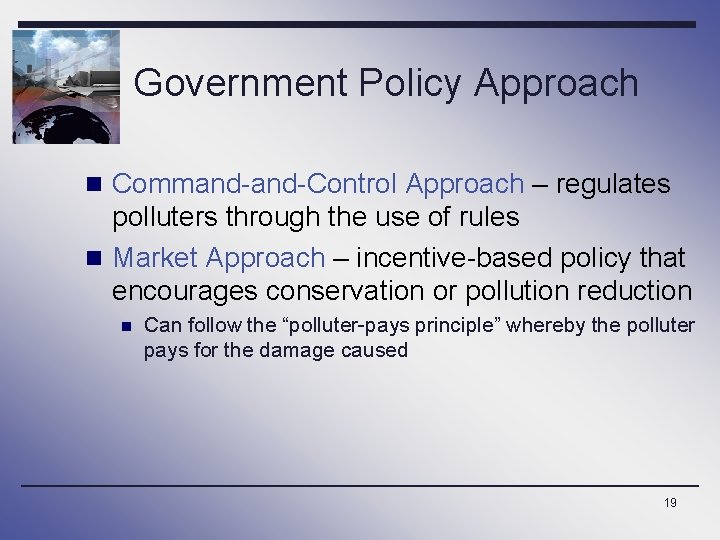 Government Policy Approach

Command-and-Control Approach – regulates polluters through the use of rules

Market Approach – incentive-based policy that encourages conservation or pollution reduction

Can follow the “polluter-pays principle” whereby the polluter pays for the damage caused

19